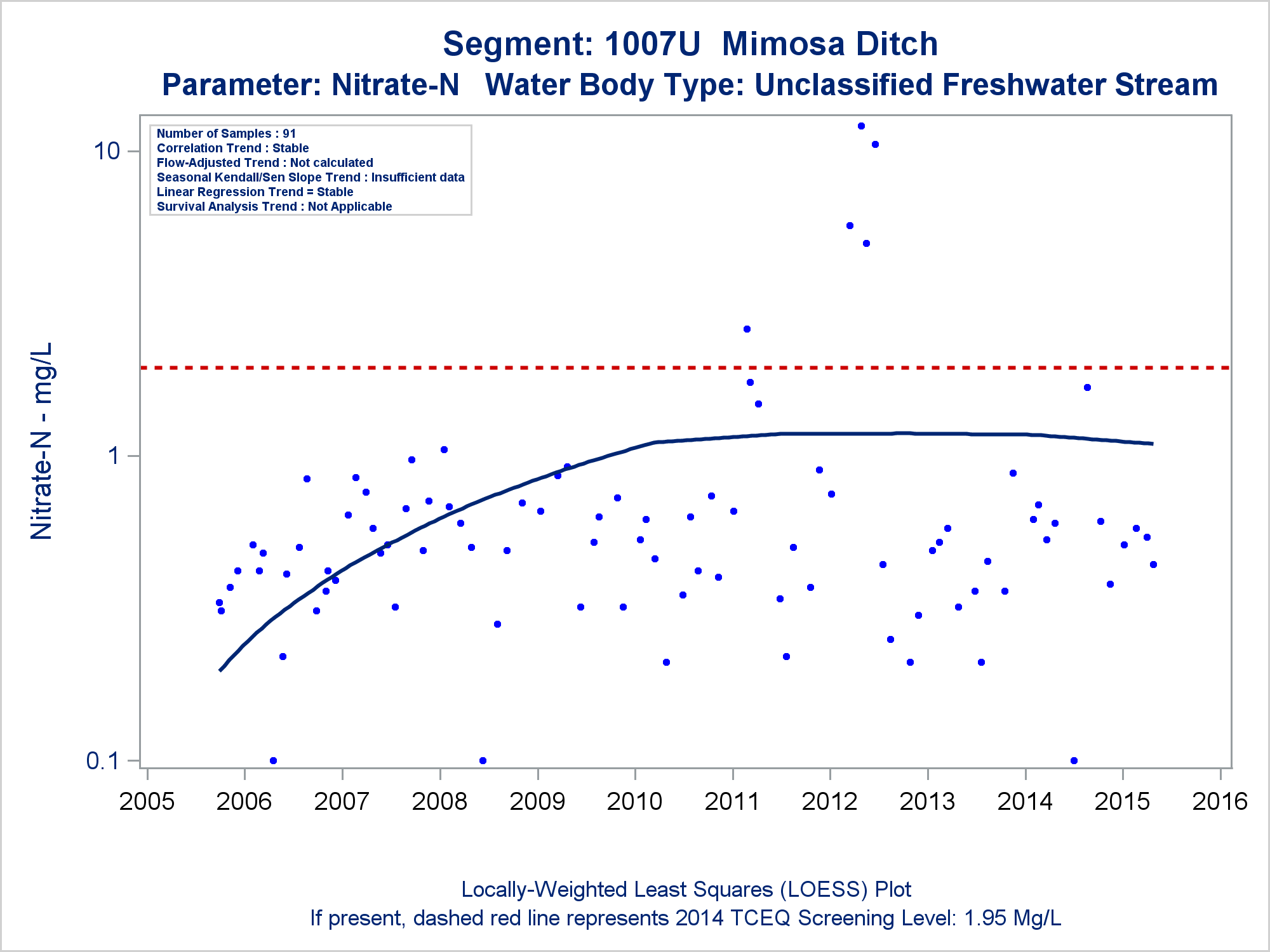 Segment: 1007U Mimosa Ditch
Parameter: Nitrate-N Water Body Type: Unclassified Freshwater Stream

Number of Samples : 91
Correlation Trend : Stable
Flow-Adjusted Trend : Not calculated
Seasonal Kendall/Sen Slope Trend : Insufficient data
Linear Regression Trend = Stable
Survival Analysis Trend : Not Applicable

Nitrate-N - mg/L

10
1
0.1

2005 2006 2007 2008 2009 2010 2011 2012 2013 2014 2015 2016

Locally-Weighted Least Squares (LOESS) Plot
If present, dashed red line represents 2014 TCEQ Screening Level: 1.95 Mg/L